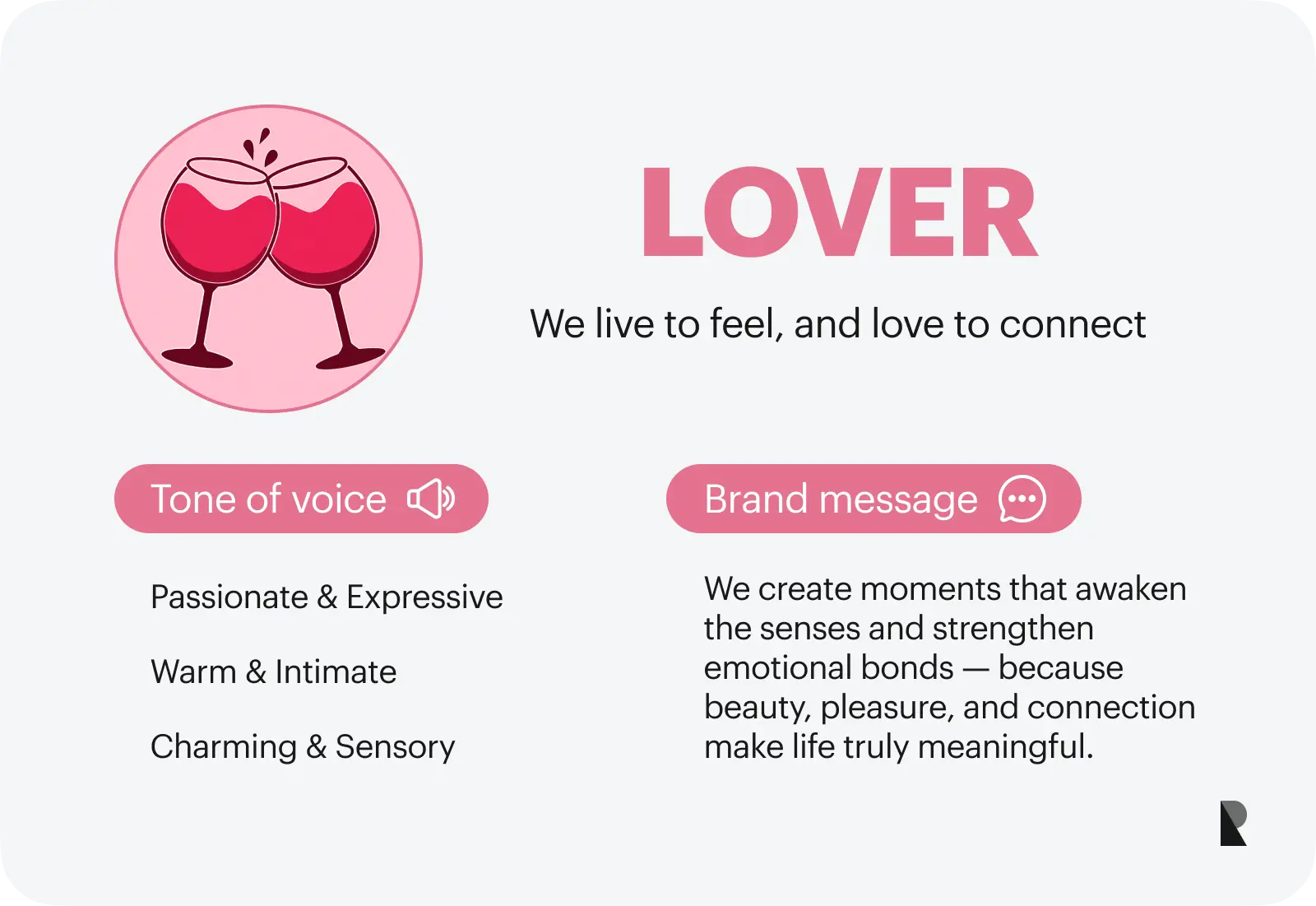 LOVER

We live to feel, and love to connect

Tone of voice

Passionate & Expressive

Warm & Intimate

Charming & Sensory

Brand message

We create moments that awaken the senses and strengthen emotional bonds — because beauty, pleasure, and connection make life truly meaningful.